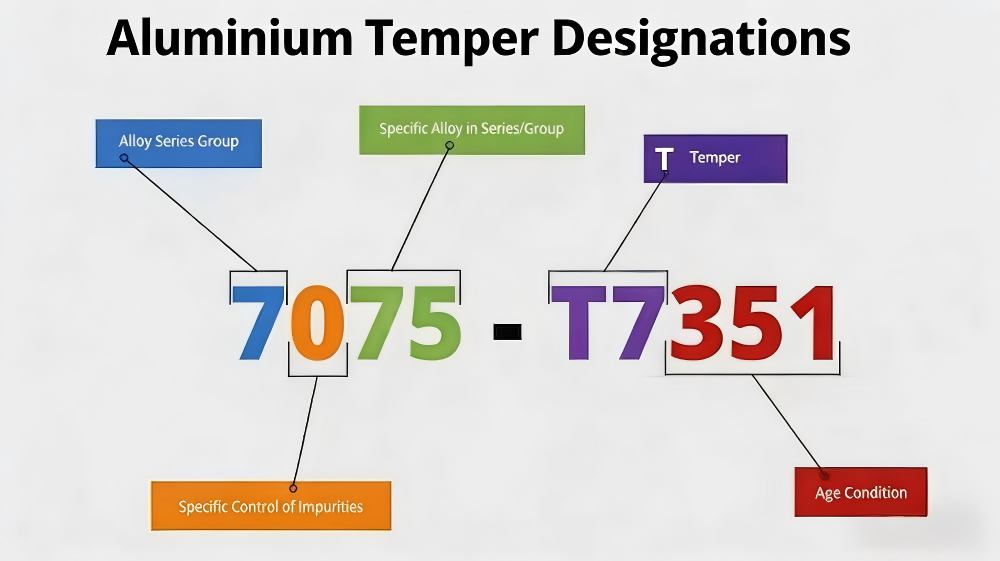 Aluminium Temper Designations

Alloy Series Group

Specific Alloy in Series/Group

T Temper

7075 - T7351

Specific Control of Impurities

Age Condition